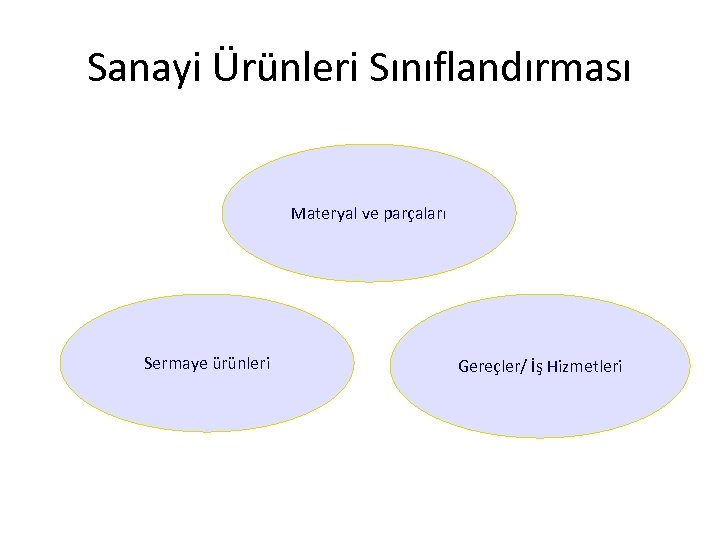 Sanayi Ürünleri Sınıflandırması

Materyal ve parçaları

Sermaye ürünleri

Gereçler/ İş Hizmetleri